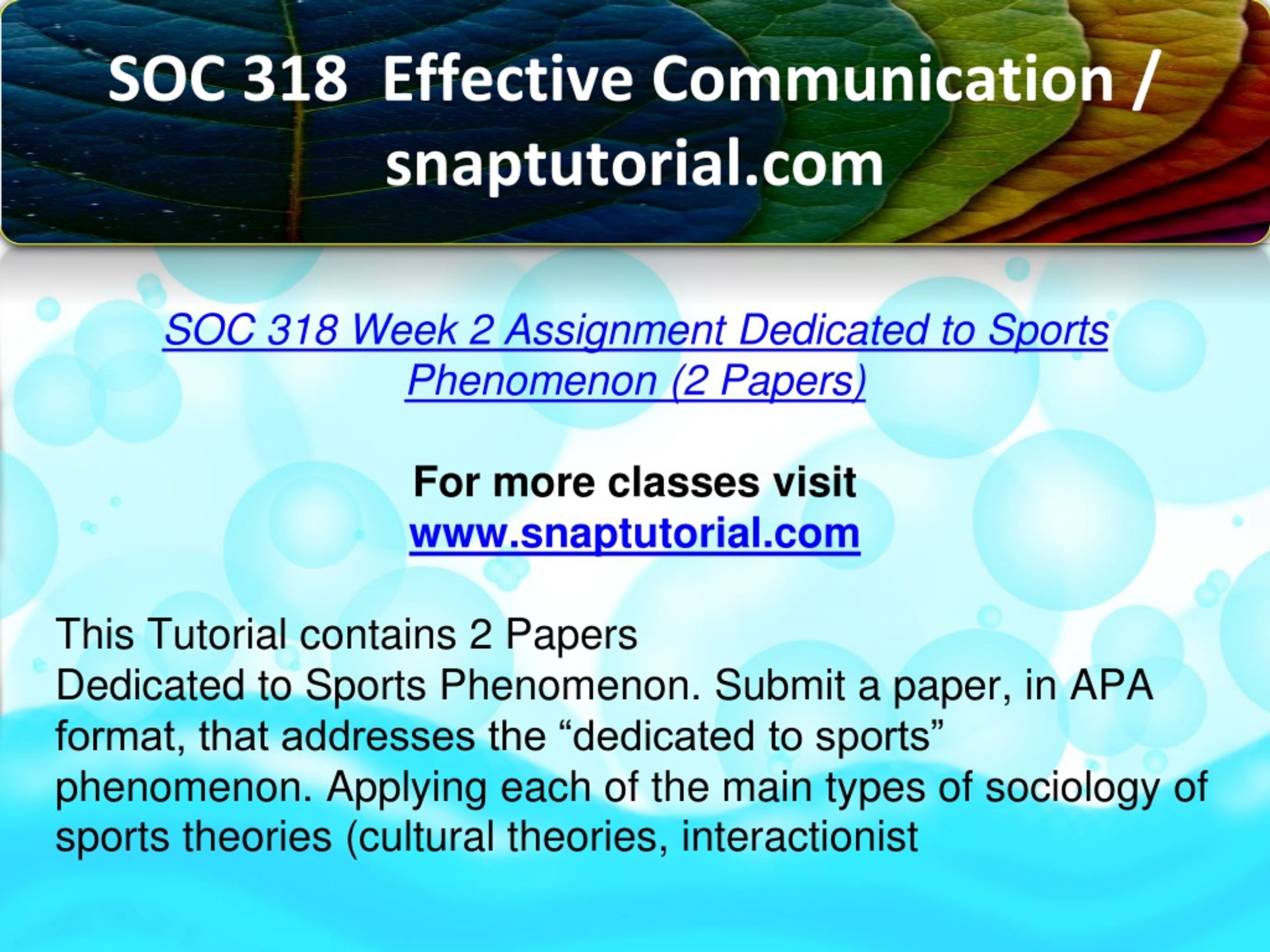 SOC 318 Effective Communication / snaptutorial.com

SOC 318 Week 2 Assignment Dedicated to Sports Phenomenon (2 Papers)

For more classes visit
www.snaptutorial.com

This Tutorial contains 2 Papers
Dedicated to Sports Phenomenon. Submit a paper, in APA format, that addresses the “dedicated to sports” phenomenon. Applying each of the main types of sociology of sports theories (cultural theories, interactionist